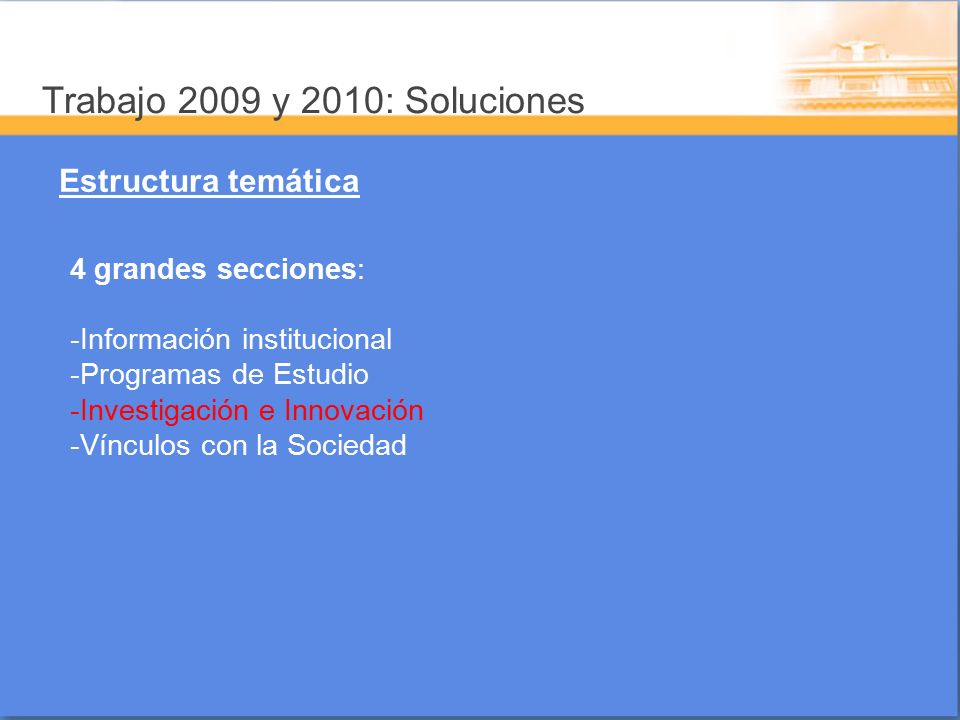 Trabajo 2009 y 2010: Soluciones

Estructura temática

4 grandes secciones:

-Información institucional
-Programas de Estudio
-Investigación e Innovación
-Vínculos con la Sociedad